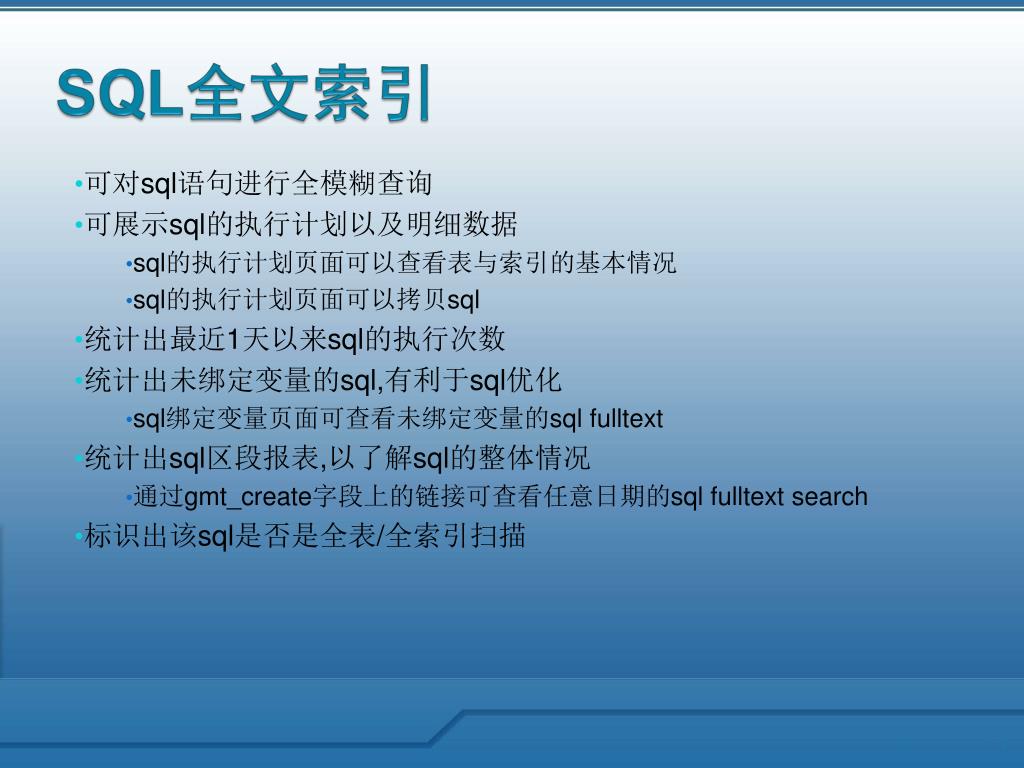 SQL全文索引

•可对sql语句进行全模糊查询
•可展示sql的执行计划以及明细数据
•sql的执行计划页面可以查看表与索引的基本情况
•sql的执行计划页面可以拷贝sql
•统计出最近1天以来sql的执行次数
•统计出未绑定变量的sql,有利于sql优化
•sql绑定变量页面可查看未绑定变量的sql fulltext
•统计出sql区段报表,以了解sql的整体情况
•通过gmt_create字段上的链接可查看任意日期的sql fulltext search
•标识出该sql是否是全表/全索引扫描